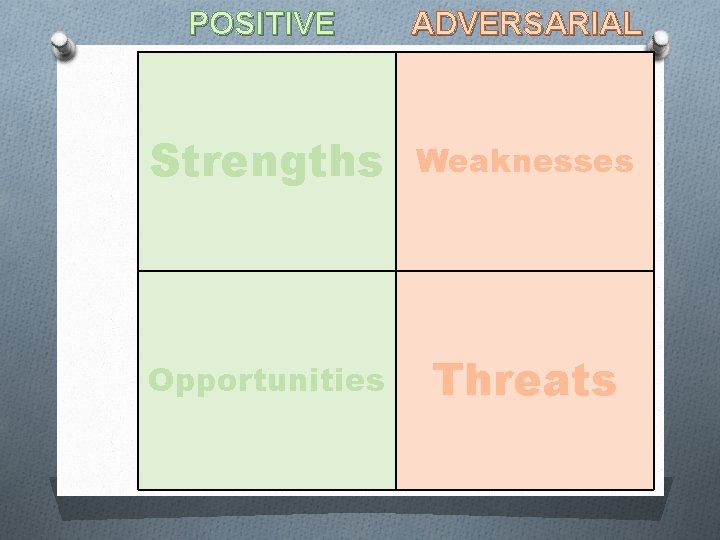 | POSITIVE | ADVERSARIAL |
|---|---|
| Strengths | Weaknesses |
| Opportunities | Threats |